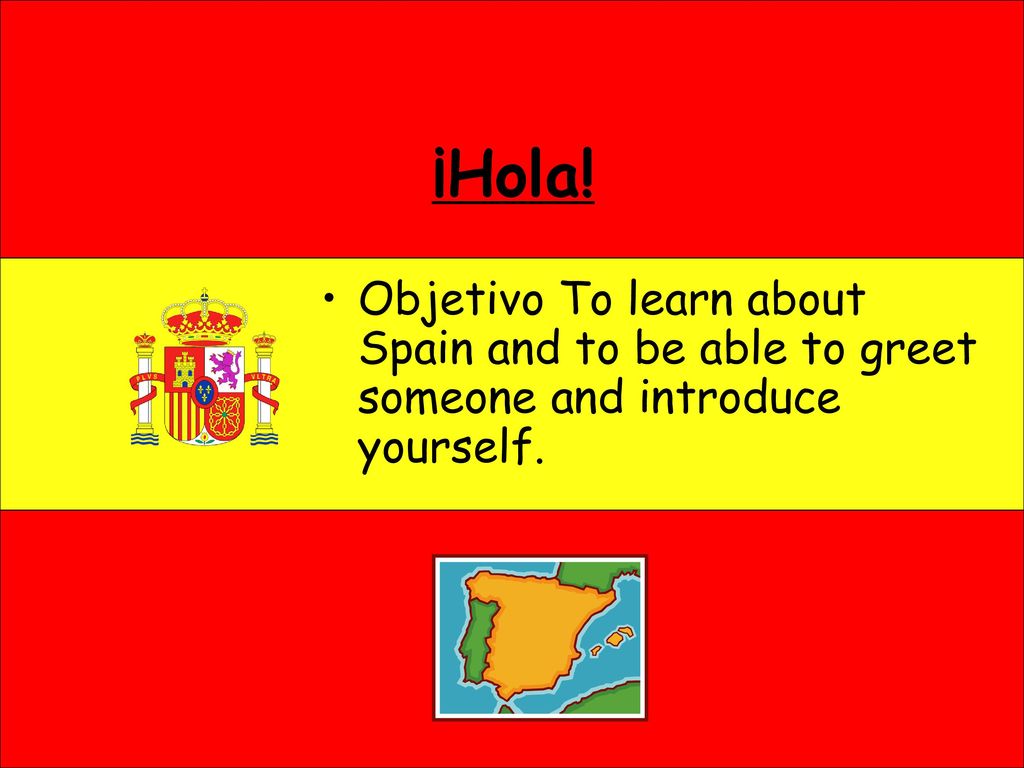 ¡Hola!

• Objetivo To learn about Spain and to be able to greet someone and introduce yourself.